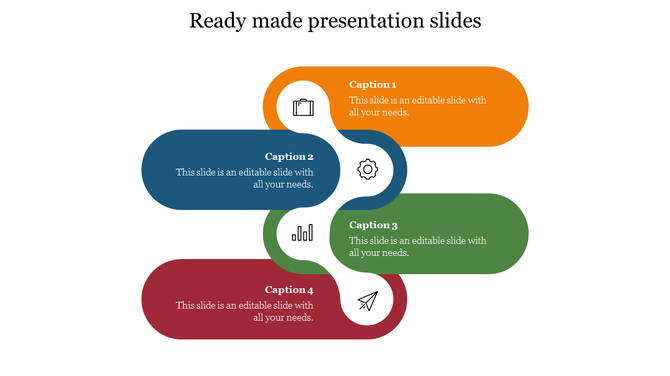 Ready made presentation slides

Caption 1
This slide is an editable slide with all your needs.

Caption 2
This slide is an editable slide with all your needs.

Caption 3
This slide is an editable slide with all your needs.

Caption 4
This slide is an editable slide with all your needs.